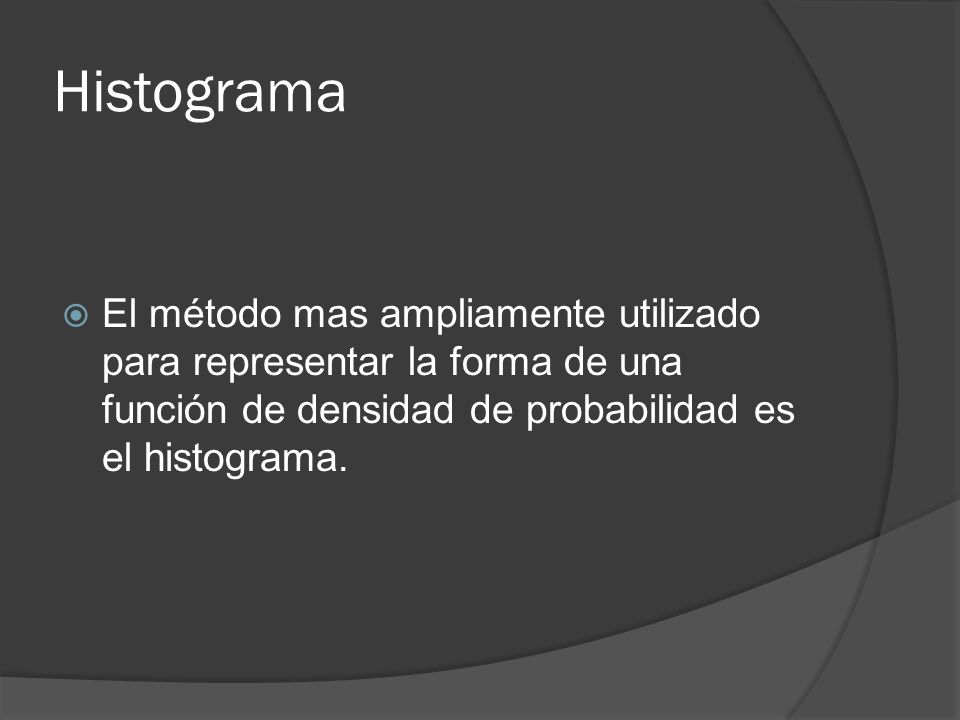 Histograma

El método mas ampliamente utilizado para representar la forma de una función de densidad de probabilidad es el histograma.